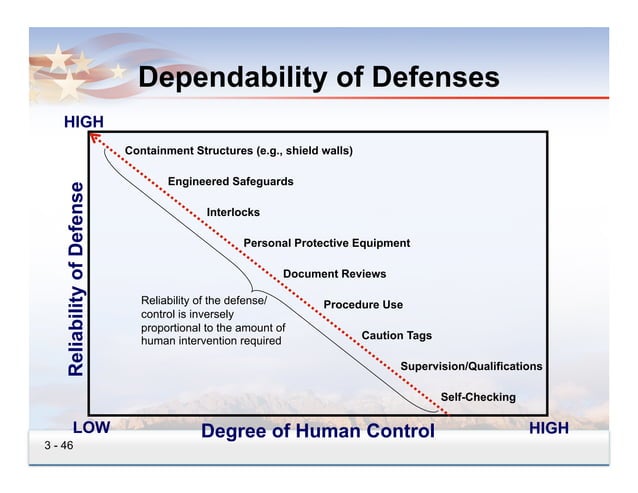 Dependability of Defenses

HIGH

Reliability of Defense

Containment Structures (e.g., shield walls)

Engineered Safeguards

Interlocks

Personal Protective Equipment

Document Reviews

Procedure Use

Caution Tags

Supervision/Qualifications

Self-Checking

Reliability of the defense/ control is inversely proportional to the amount of human intervention required

LOW

Degree of Human Control

HIGH

3 - 46